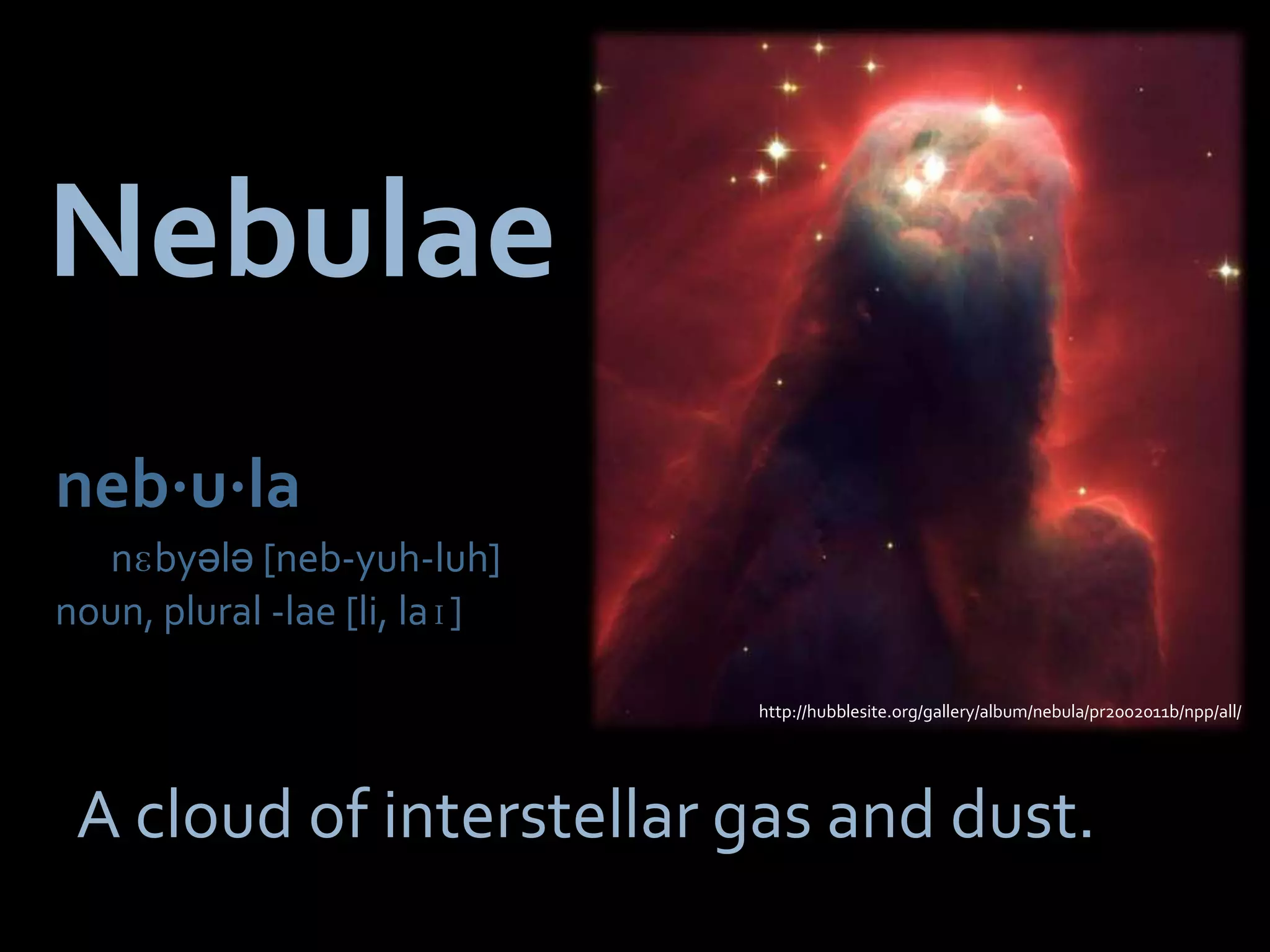 Nebulae

neb·u·la

nɛbyələ [neb-yuh-luh]

noun, plural -lae [li, laɪ]

http://hubblesite.org/gallery/album/nebula/pr2002011b/npp/all/

A cloud of interstellar gas and dust.